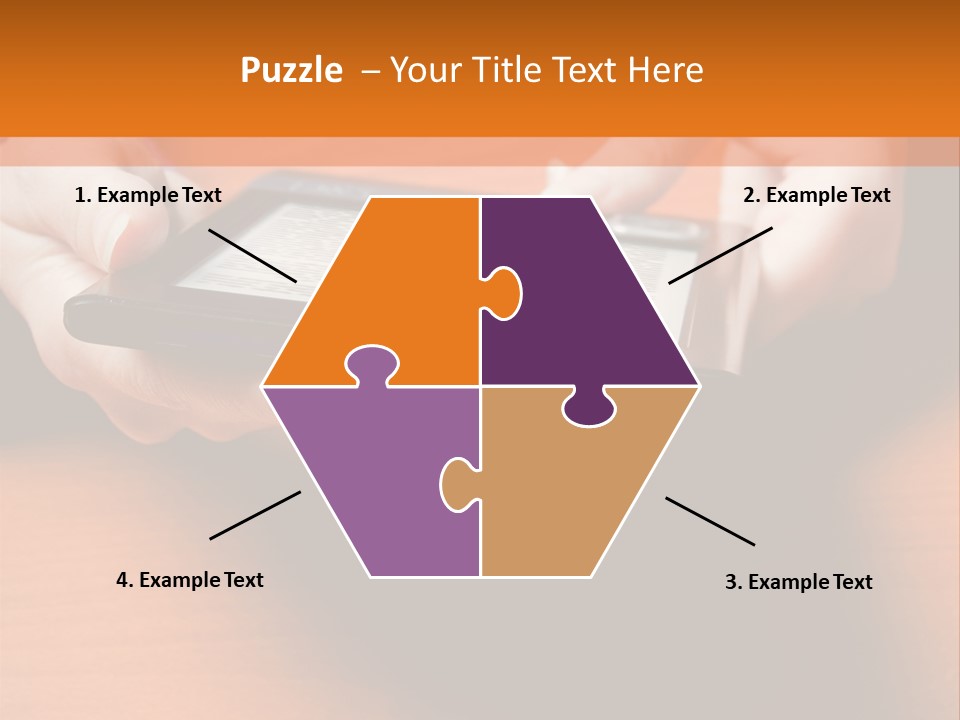 Puzzle – Your Title Text Here

1. Example Text

2. Example Text

4. Example Text

3. Example Text